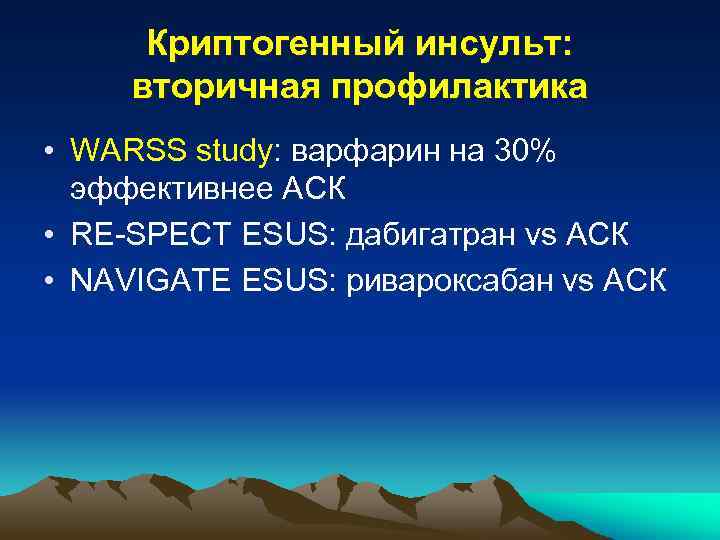 Криптогенный инсульт: вторичная профилактика

• WARSS study: варфарин на 30% эффективнее АСК
• RE-SPECT ESUS: дабигатран vs АСК
• NAVIGATE ESUS: ривароксабан vs АСК